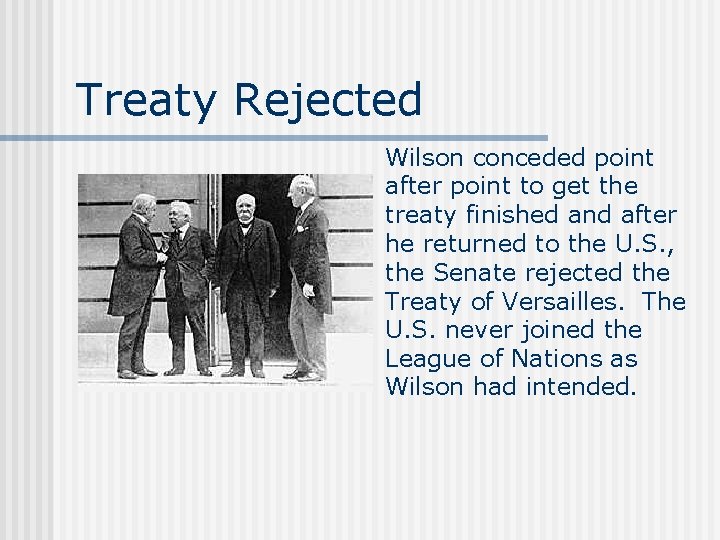 Treaty Rejected

Wilson conceded point after point to get the treaty finished and after he returned to the U.S., the Senate rejected the Treaty of Versailles. The U.S. never joined the League of Nations as Wilson had intended.